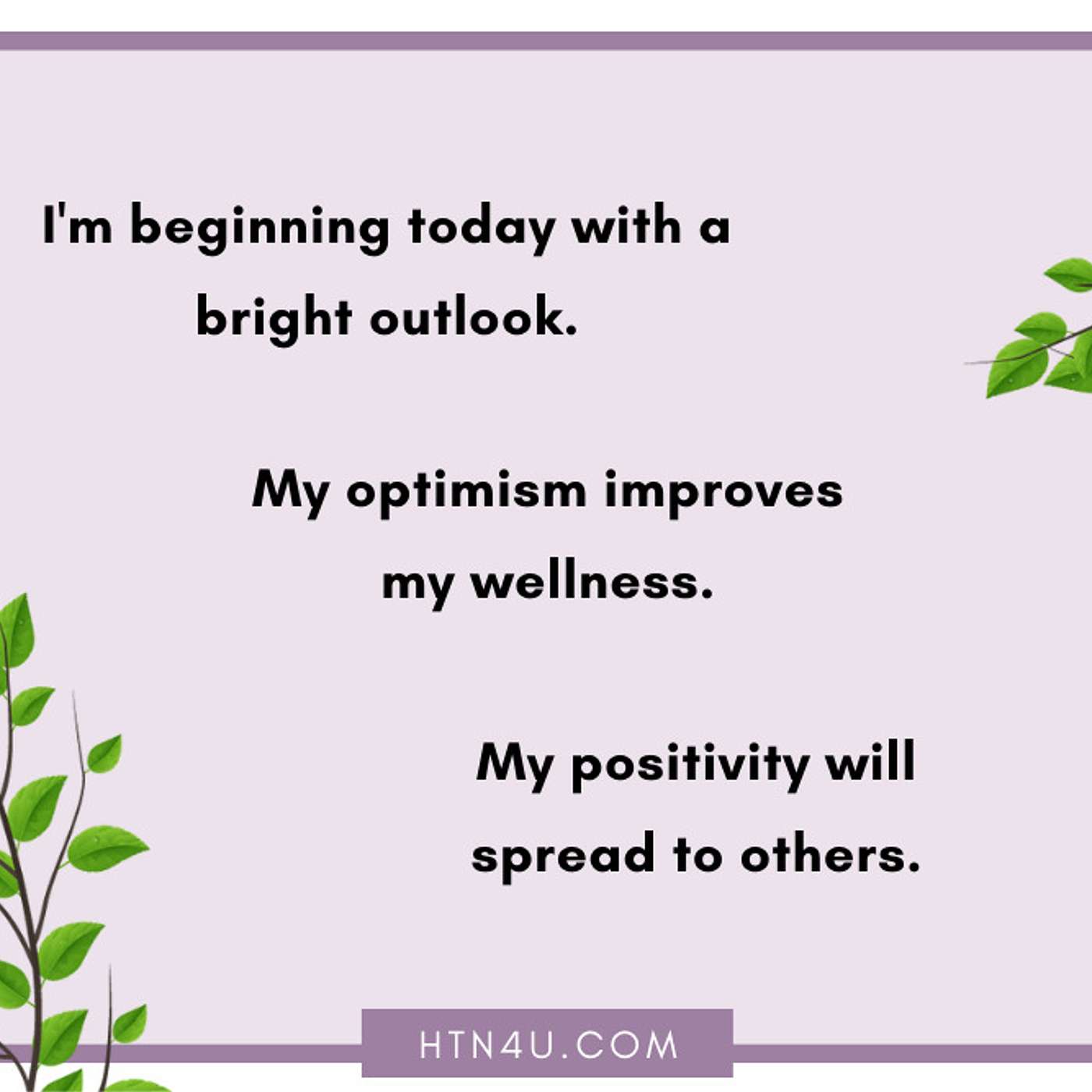 I'm beginning today with a bright outlook.

My optimism improves my wellness.

My positivity will spread to others.

HTN4U.COM